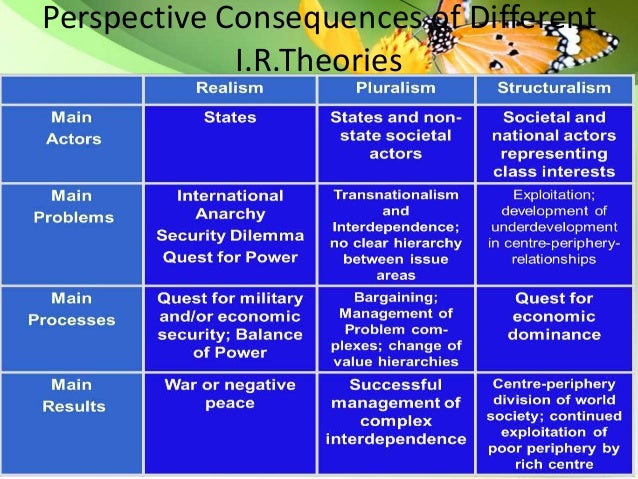 Perspective Consequences of Different I.R.Theories

| | Realism | Pluralism | Structuralism |
|---|---|---|---|
| Main Actors | States | States and non-state societal actors | Societal and national actors representing class interests |
| Main Problems | International Anarchy Security Dilemma Quest for Power | Transnationalism and Interdependence; no clear hierarchy between issue areas | Exploitation; development of underdevelopment in centre-periphery-relationships |
| Main Processes | Quest for military and/or economic security; Balance of Power | Bargaining; Management of Problem complexes; change of value hierarchies | Quest for economic dominance |
| Main Results | War or negative peace | Successful management of complex interdependence | Centre-periphery division of world society; continued exploitation of poor periphery by rich centre |